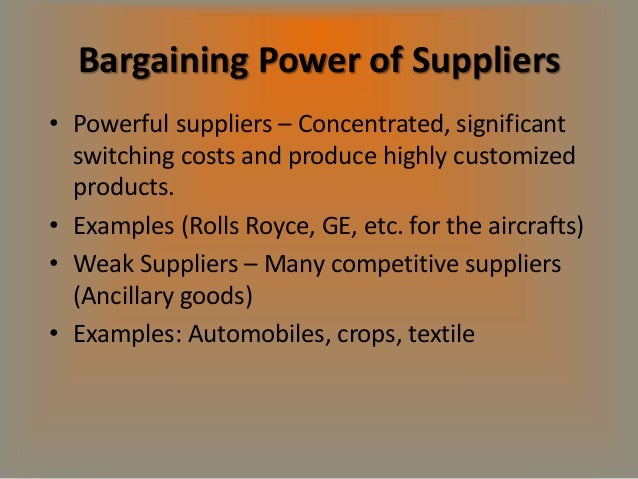 Bargaining Power of Suppliers

• Powerful suppliers – Concentrated, significant switching costs and produce highly customized products.
• Examples (Rolls Royce, GE, etc. for the aircrafts)
• Weak Suppliers – Many competitive suppliers (Ancillary goods)
• Examples: Automobiles, crops, textile